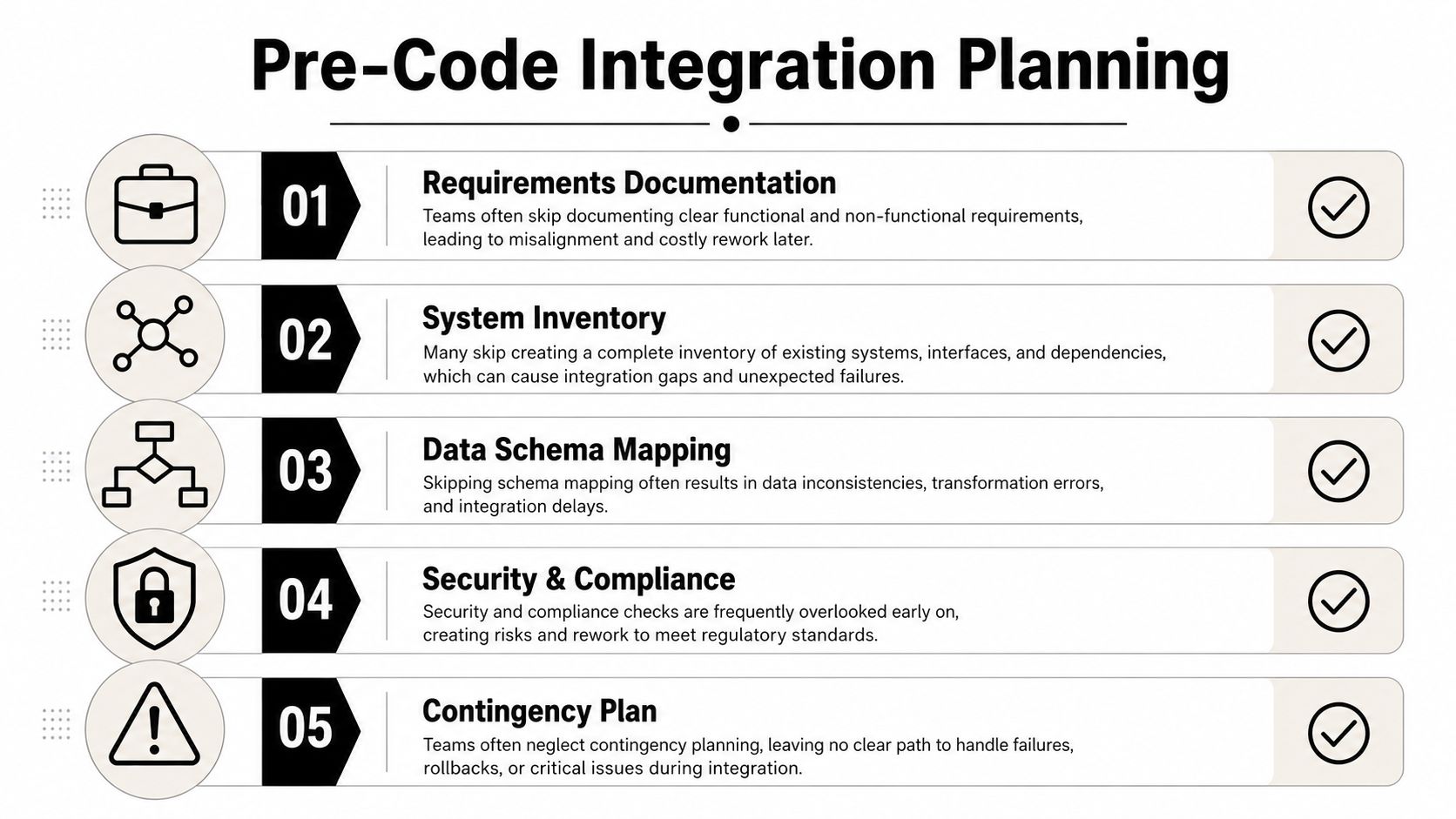 Pre-Code Integration Planning

01
Requirements Documentation
Teams often skip documenting clear functional and non-functional requirements, leading to misalignment and costly rework later.

02
System Inventory
Many skip creating a complete inventory of existing systems, interfaces, and dependencies, which can cause integration gaps and unexpected failures.

03
Data Schema Mapping
Skipping schema mapping often results in data inconsistencies, transformation errors, and integration delays.

04
Security & Compliance
Security and compliance checks are frequently overlooked early on, creating risks and rework to meet regulatory standards.

05
Contingency Plan
Teams often neglect contingency planning, leaving no clear path to handle failures, rollbacks, or critical issues during integration.